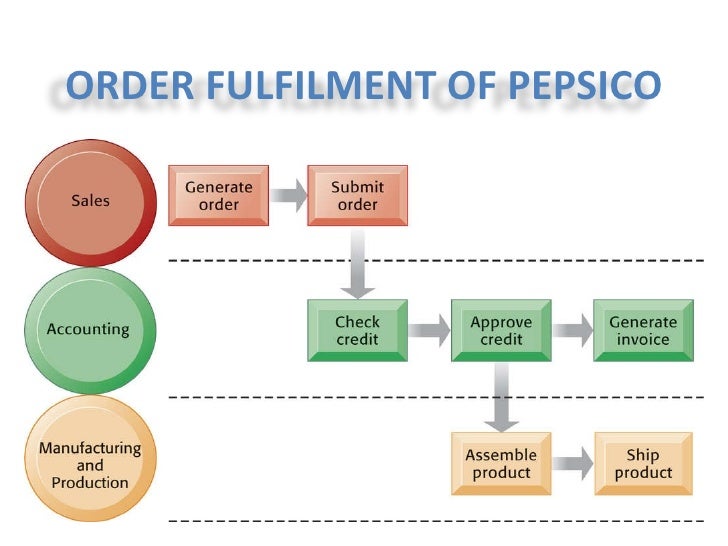 ORDER FULFILMENT OF PEPSICO

Sales

Generate order

Submit order

Accounting

Check credit

Approve credit

Generate invoice

Manufacturing and Production

Assemble product

Ship product